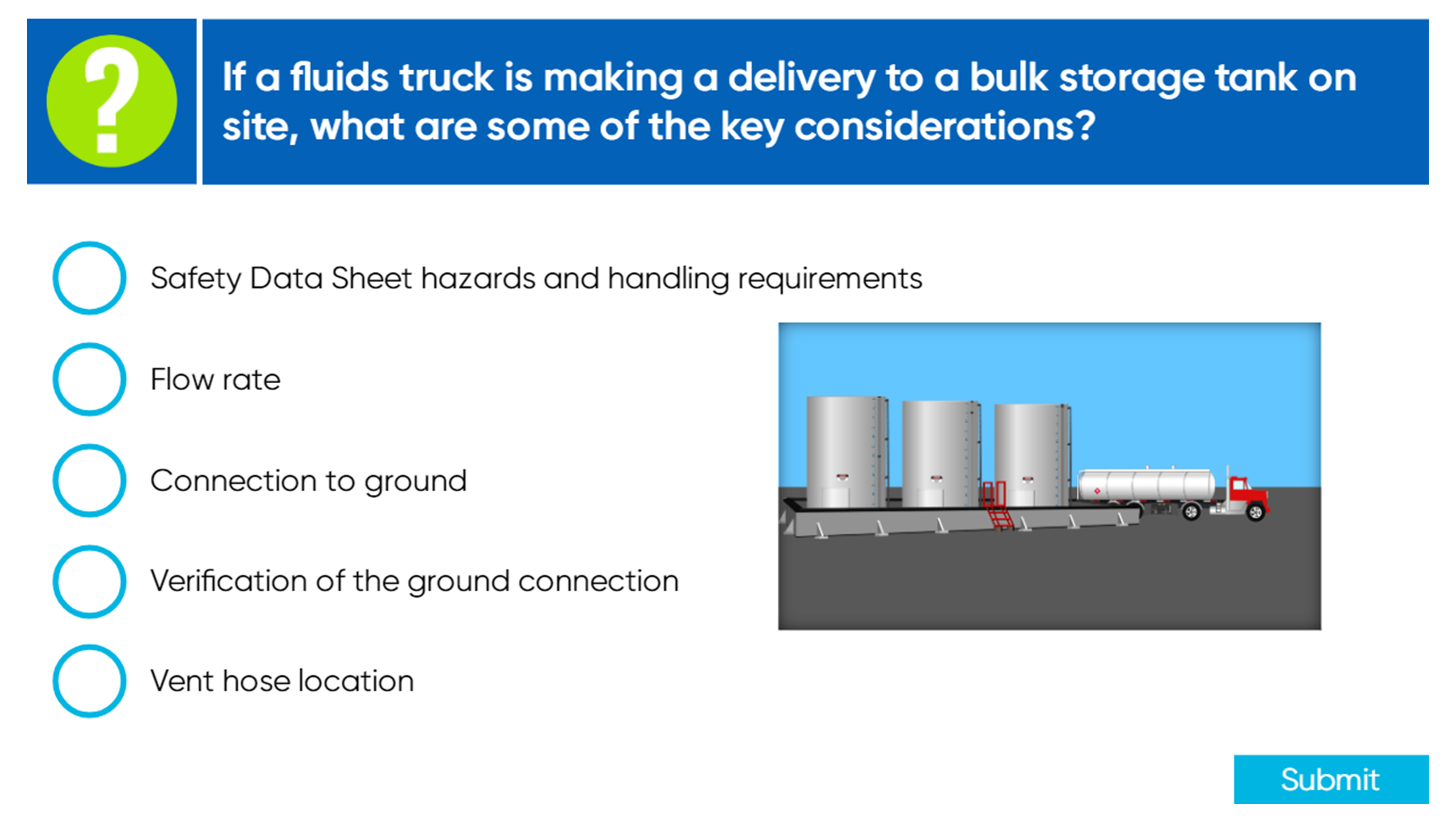 ?

If a fluids truck is making a delivery to a bulk storage tank on site, what are some of the key considerations?

Safety Data Sheet hazards and handling requirements

Flow rate

Connection to ground

Verification of the ground connection

Vent hose location

Submit